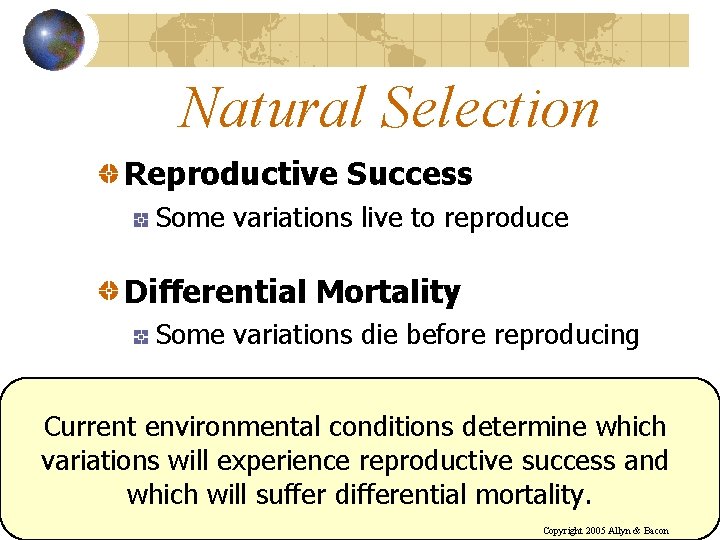 Natural Selection

Reproductive Success

Some variations live to reproduce

Differential Mortality

Some variations die before reproducing

Current environmental conditions determine which variations will experience reproductive success and which will suffer differential mortality.

Copyright 2005 Allyn & Bacon